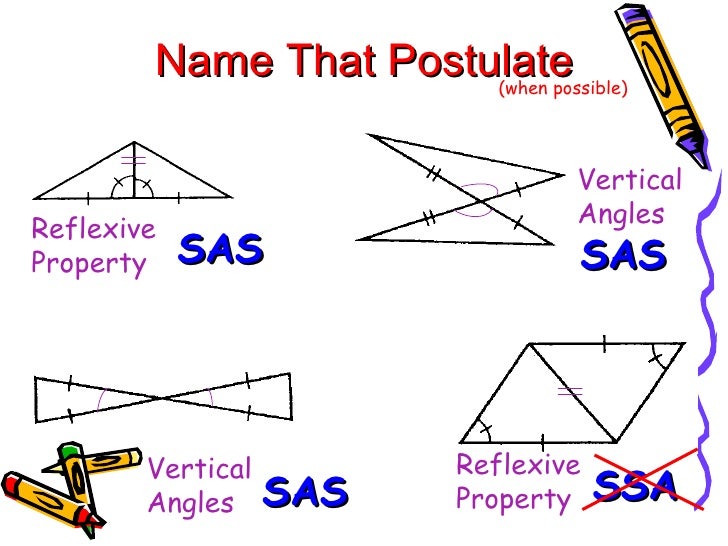 Name That Postulate
(when possible)

Reflexive Property
SAS

Vertical Angles
SAS

Vertical Angles
SAS

Reflexive Property
SSA